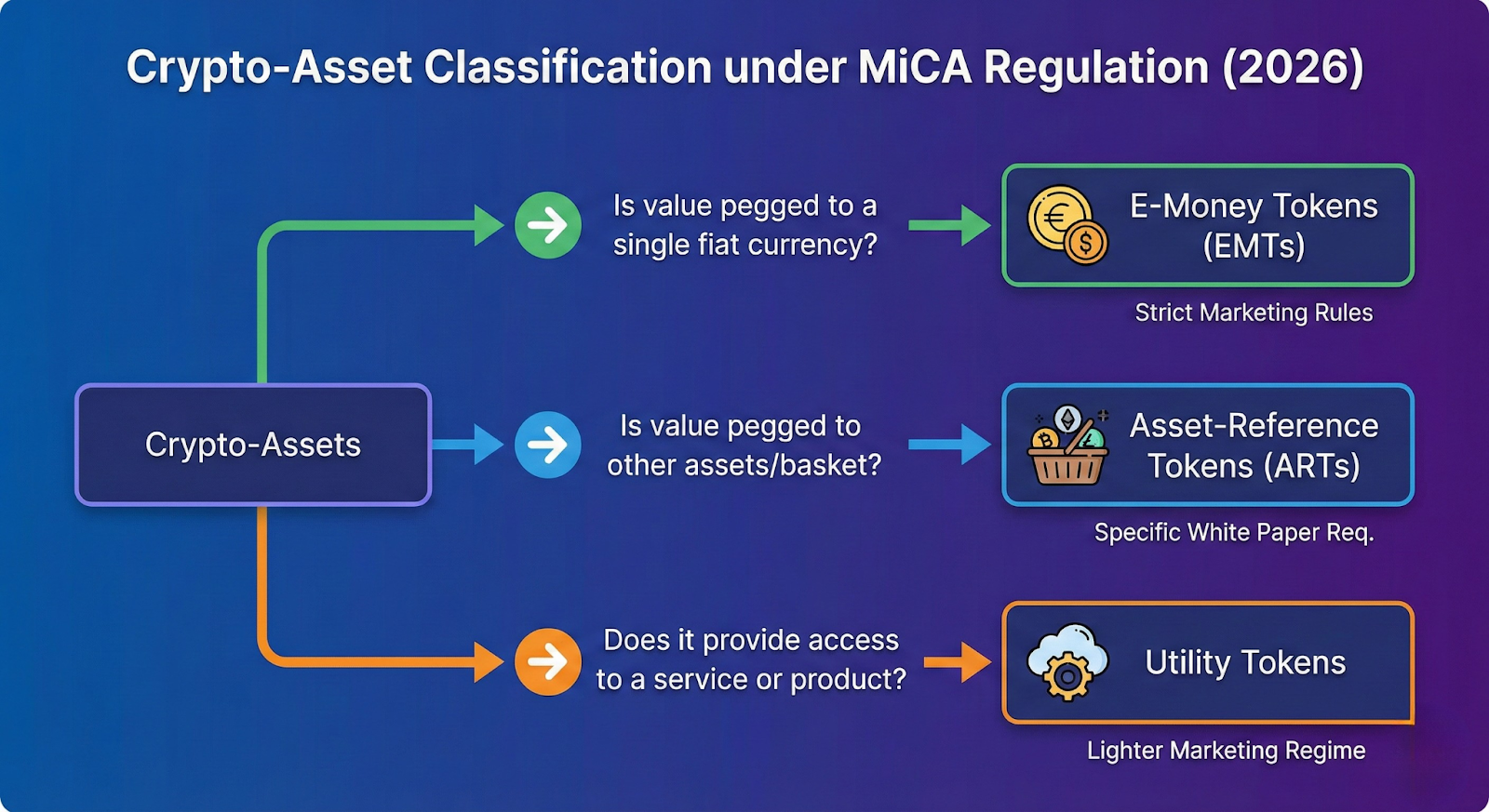 Crypto-Asset Classification under MiCA Regulation (2026)

Crypto-Assets

Is value pegged to a single fiat currency?

E-Money Tokens (EMTs)

Strict Marketing Rules

Is value pegged to other assets/basket?

Asset-Reference Tokens (ARTs)

Specific White Paper Req.

Does it provide access to a service or product?

Utility Tokens

Lighter Marketing Regime